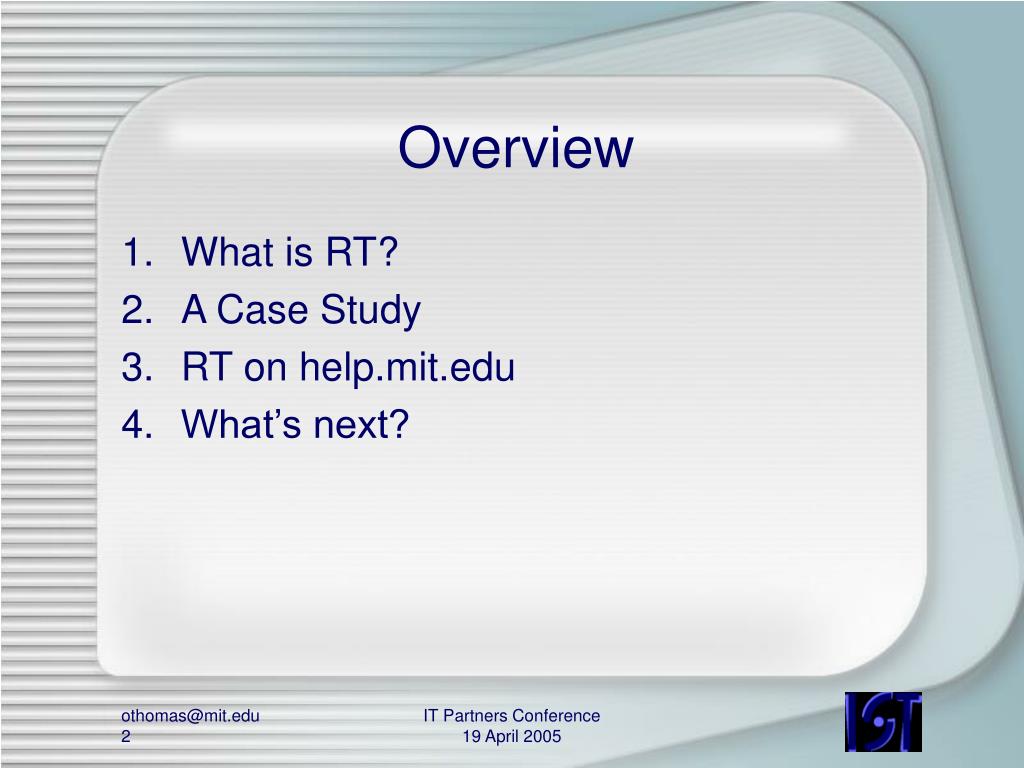 Overview

1. What is RT?
2. A Case Study
3. RT on help.mit.edu
4. What's next?

othomas@mit.edu
2

IT Partners Conference
19 April 2005

IST